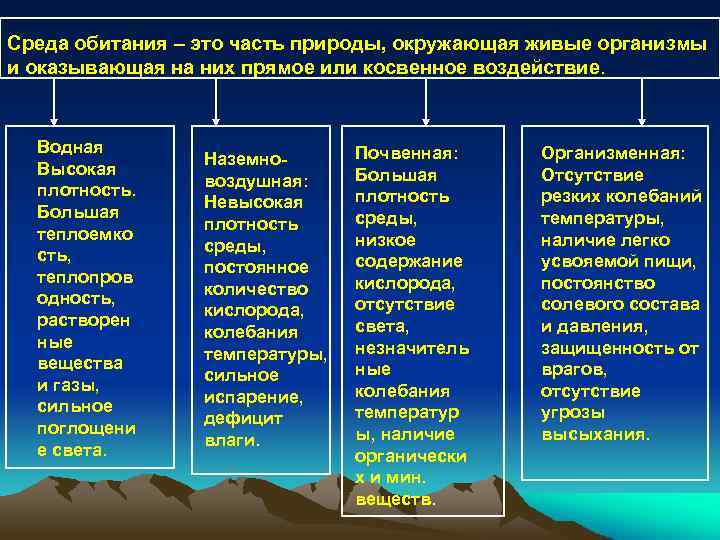 Среда обитания – это часть природы, окружающая живые организмы и оказывающая на них прямое или косвенное воздействие.

Водная Высокая плотность. Большая теплоемкость, теплопроводность, растворенные вещества и газы, сильное поглощение света.

Наземно-воздушная: Невысокая плотность среды, постоянное количество кислорода, колебания температуры, сильное испарение, дефицит влаги.

Почвенная: Большая плотность среды, низкое содержание кислорода, отсутствие света, незначительные колебания температуры, наличие органических и мин. веществ.

Организменная: Отсутствие резких колебаний температуры, наличие легко усвояемой пищи, постоянство солевого состава и давления, защищенность от врагов, отсутствие угрозы высыхания.